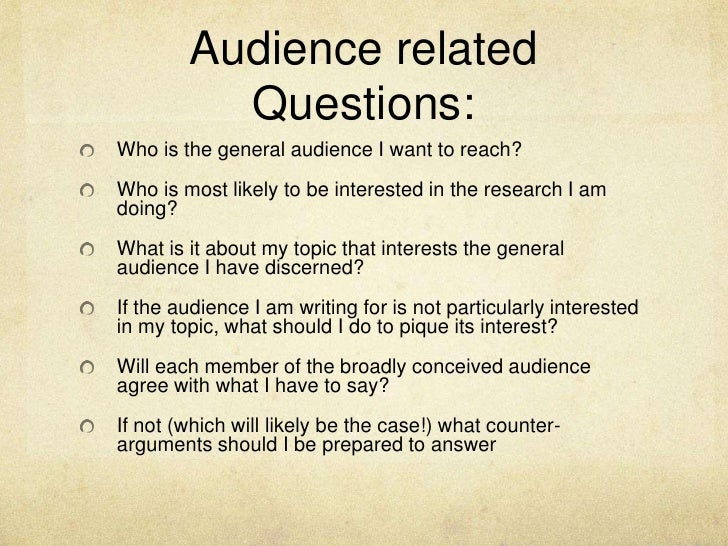 Audience related Questions:

Who is the general audience I want to reach?

Who is most likely to be interested in the research I am doing?

What is it about my topic that interests the general audience I have discerned?

If the audience I am writing for is not particularly interested in my topic, what should I do to pique its interest?

Will each member of the broadly conceived audience agree with what I have to say?

If not (which will likely be the case!) what counter-arguments should I be prepared to answer